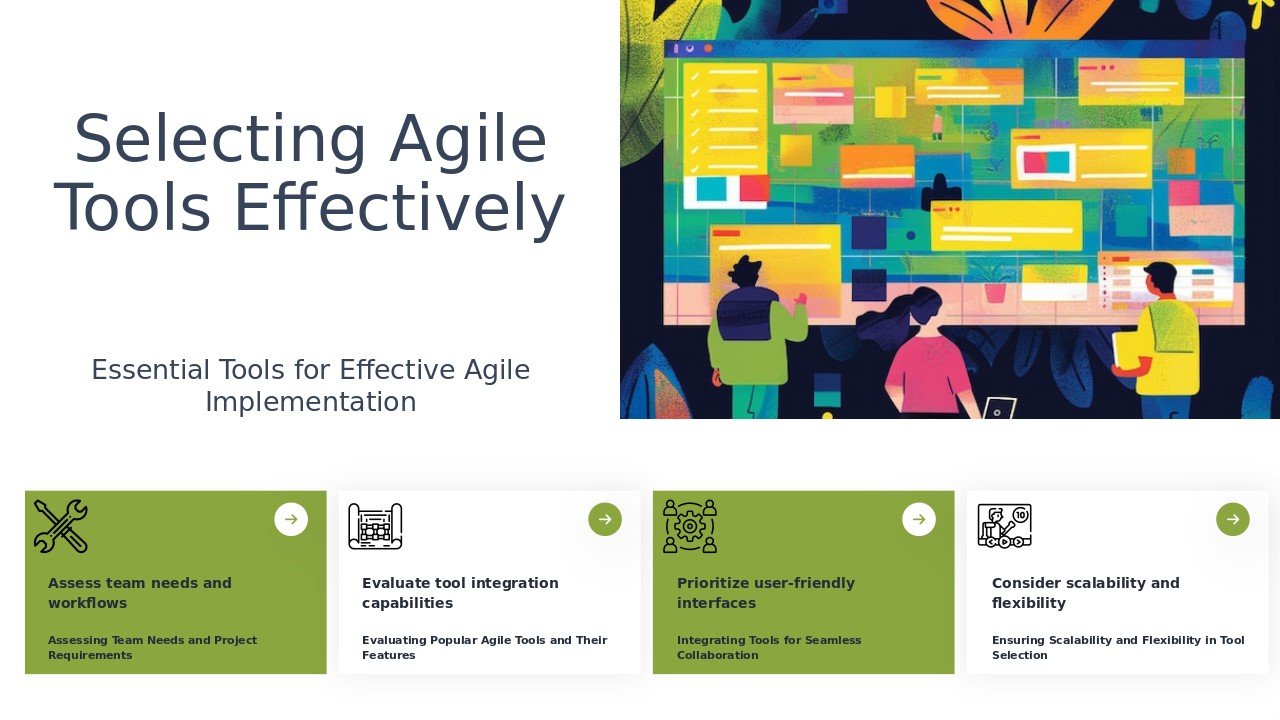 Selecting Agile Tools Effectively

Essential Tools for Effective Agile Implementation

Assess team needs and workflows

Assessing Team Needs and Project Requirements

Evaluate tool integration capabilities

Evaluating Popular Agile Tools and Their Features

Prioritize user-friendly interfaces

Integrating Tools for Seamless Collaboration

Consider scalability and flexibility

Ensuring Scalability and Flexibility in Tool Selection